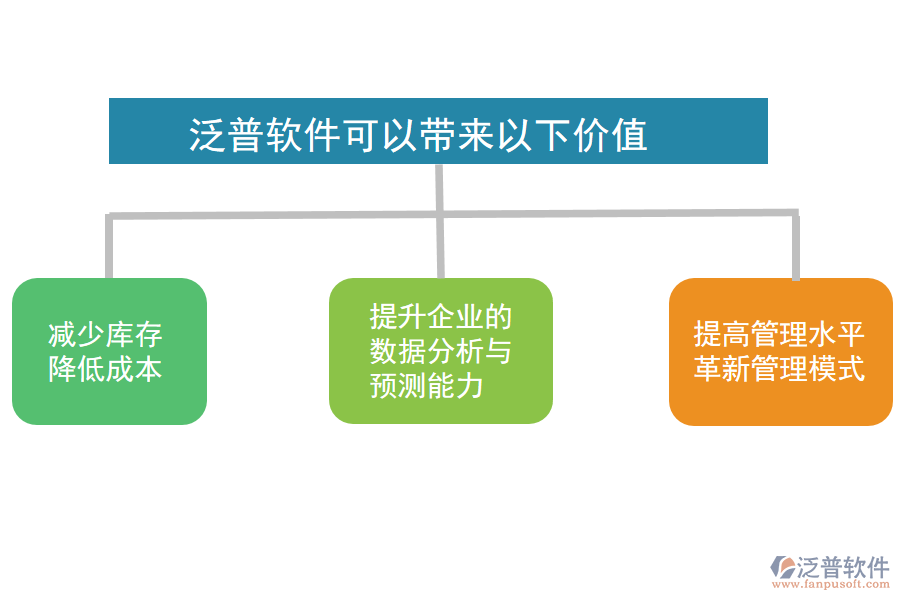 泛普软件可以带来以下价值

减少库存
降低成本

提升企业的
数据分析与
预测能力

提高管理水平
革新管理模式

泛普软件
www.fanpusoft.com